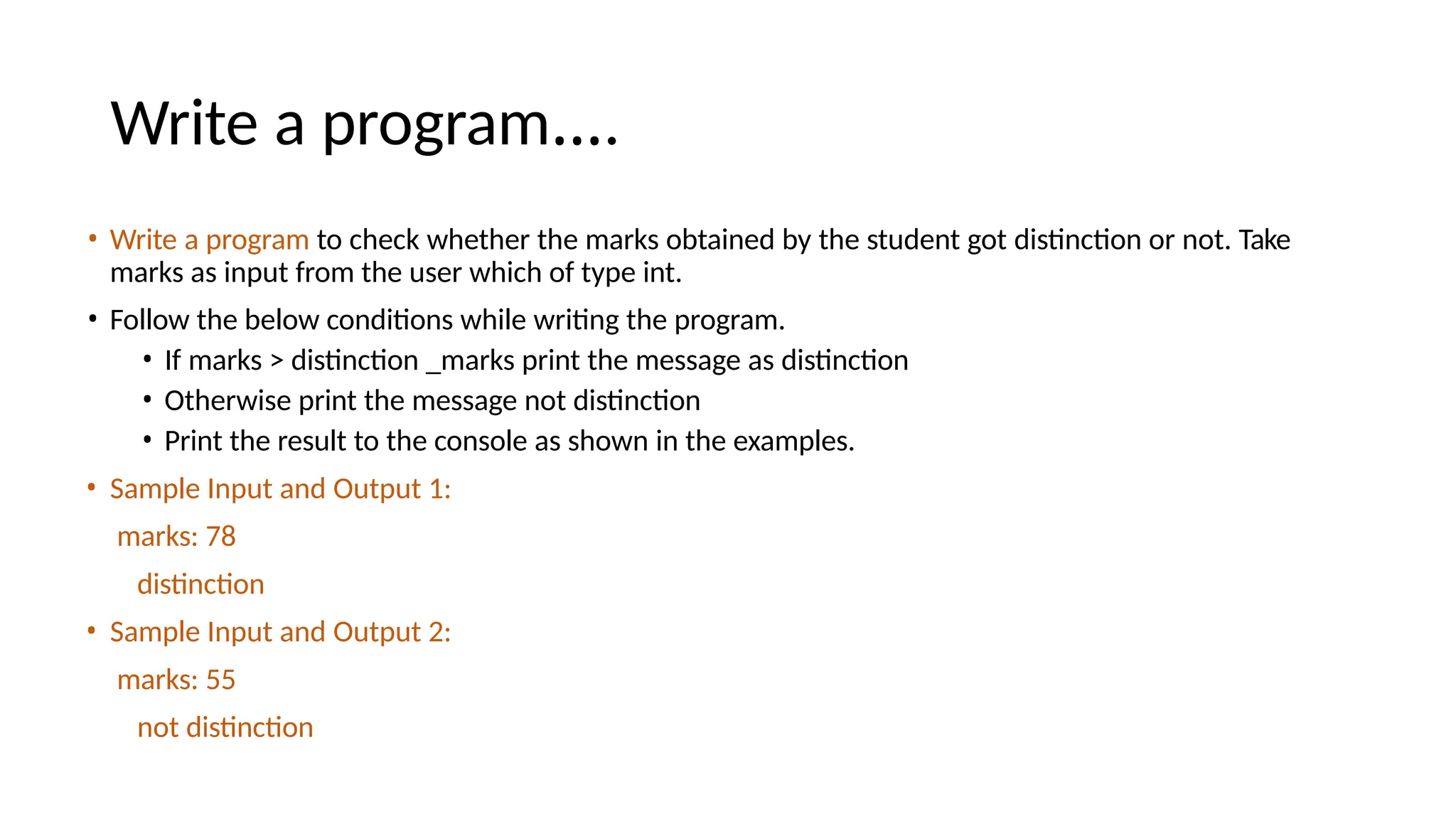 Write a program….

• Write a program to check whether the marks obtained by the student got distinction or not. Take marks as input from the user which of type int.

• Follow the below conditions while writing the program.
  • If marks > distinction _marks print the message as distinction
  • Otherwise print the message not distinction
  • Print the result to the console as shown in the examples.

• Sample Input and Output 1:

marks: 78

distinction

• Sample Input and Output 2:

marks: 55

not distinction